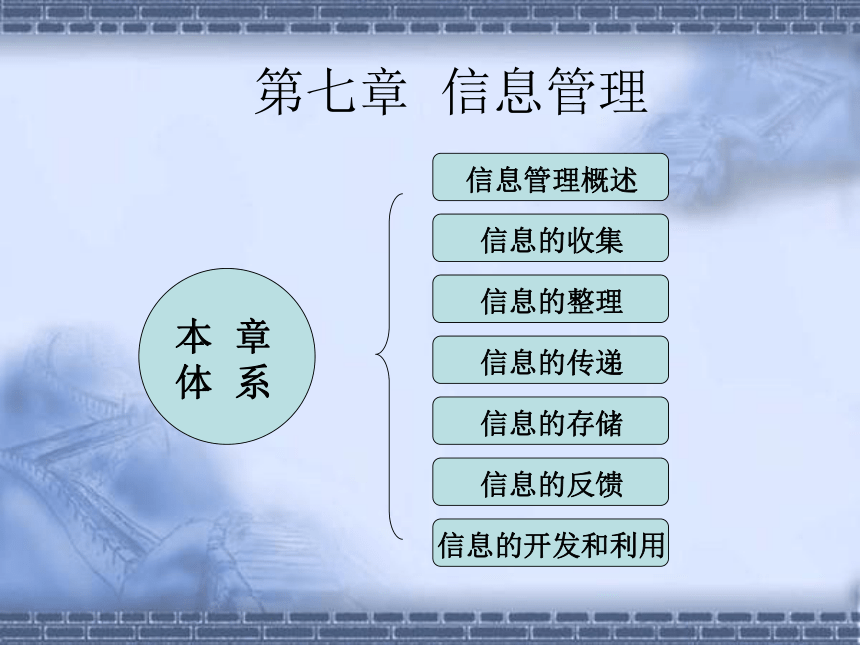 第七章 信息管理

本 章
体 系

信息管理概述

信息的收集

信息的整理

信息的传递

信息的存储

信息的反馈

信息的开发和利用